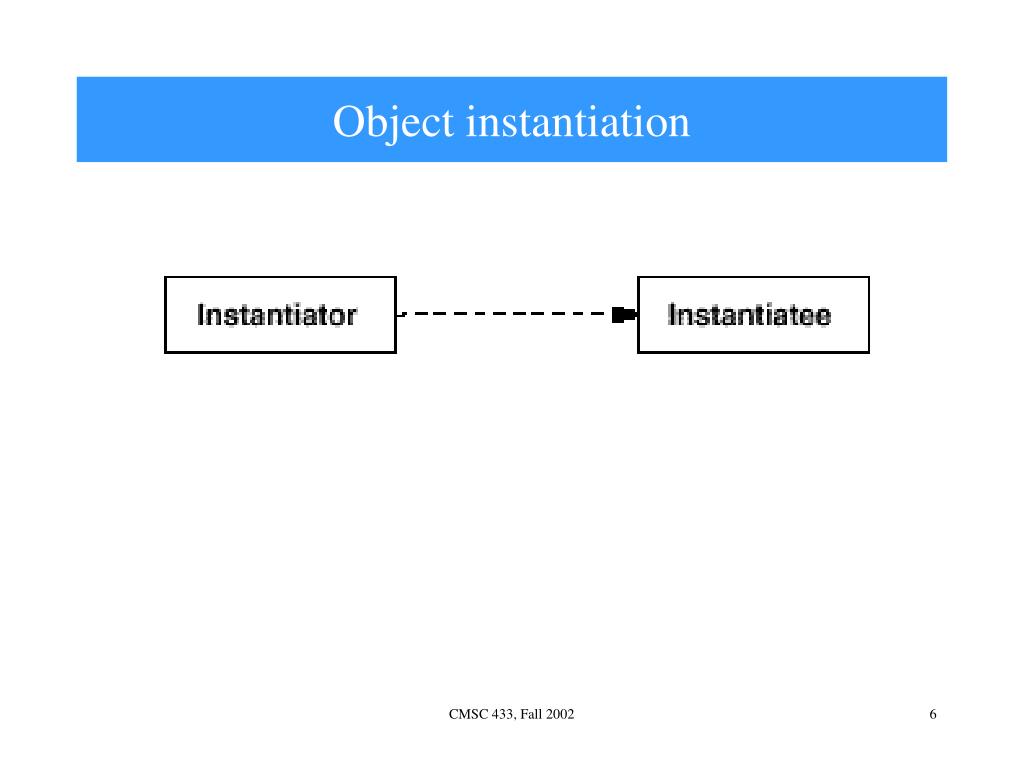 Object instantiation

Instantiator

Instantiatee

CMSC 433, Fall 2002

6